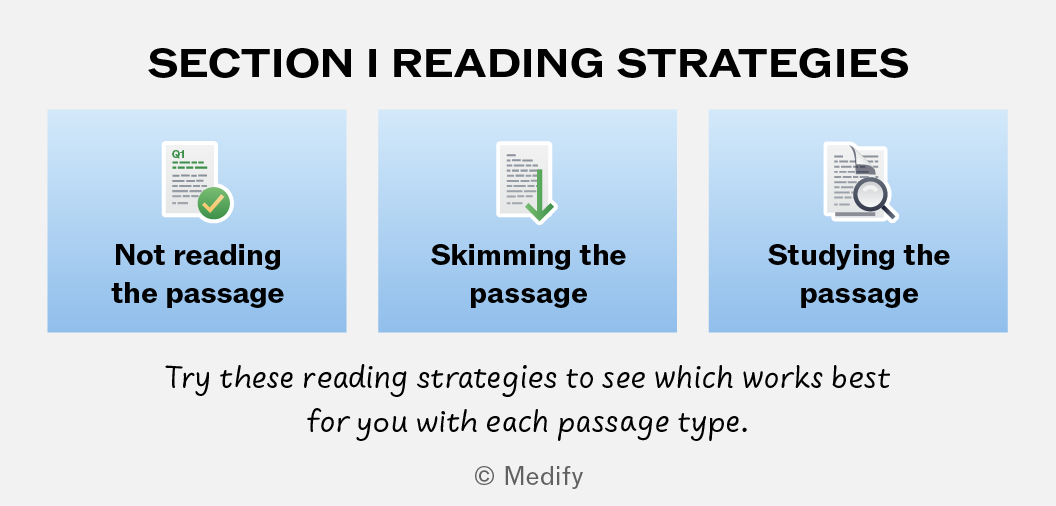 SECTION I READING STRATEGIES

Q1

Not reading the passage

Skimming the passage

Studying the passage

Try these reading strategies to see which works best for you with each passage type.

© Medify